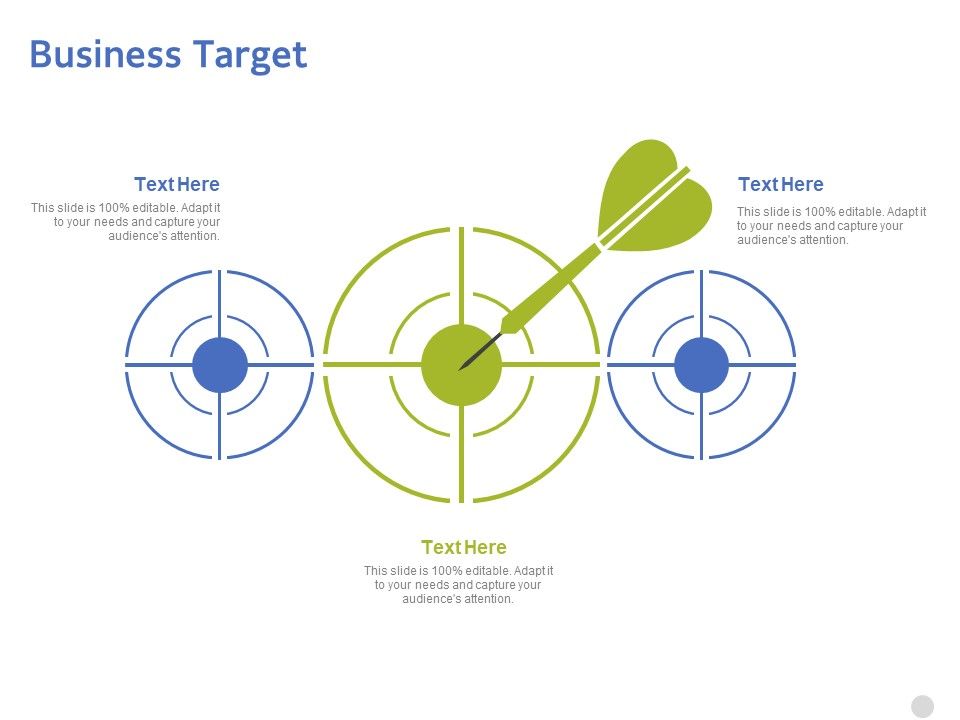 Business Target

Text Here

This slide is 100% editable. Adapt it to your needs and capture your audience's attention.

Text Here

This slide is 100% editable. Adapt it to your needs and capture your audience's attention.

Text Here

This slide is 100% editable. Adapt it to your needs and capture your audience's attention.